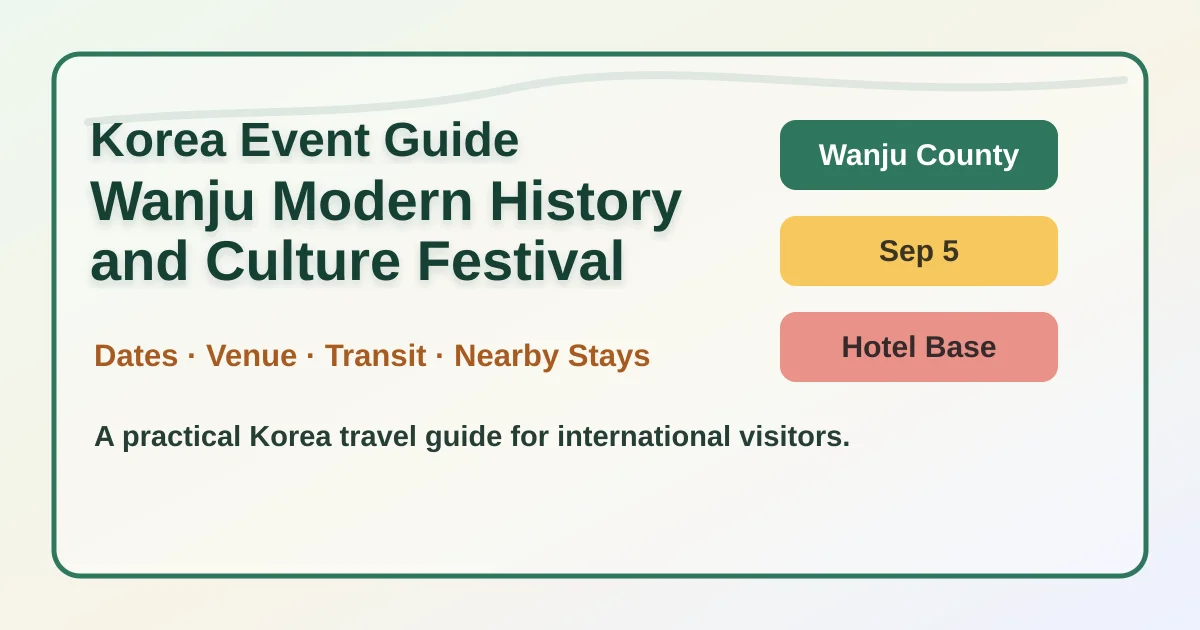 Korea Event Guide

Wanju Modern History and Culture Festival

Dates · Venue · Transit · Nearby Stays

A practical Korea travel guide for international visitors.

Wanju County

Sep 5

Hotel Base